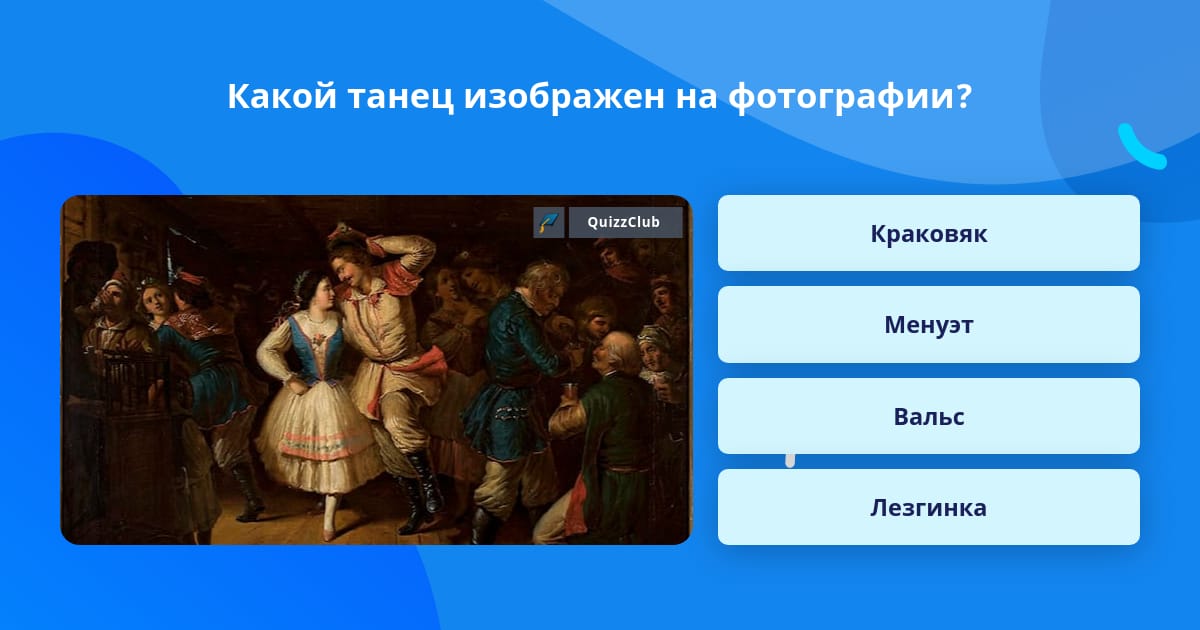 Какой танец изображен на фотографии?

QuizzClub

Краковяк

Менуэт

Вальс

Лезгинка